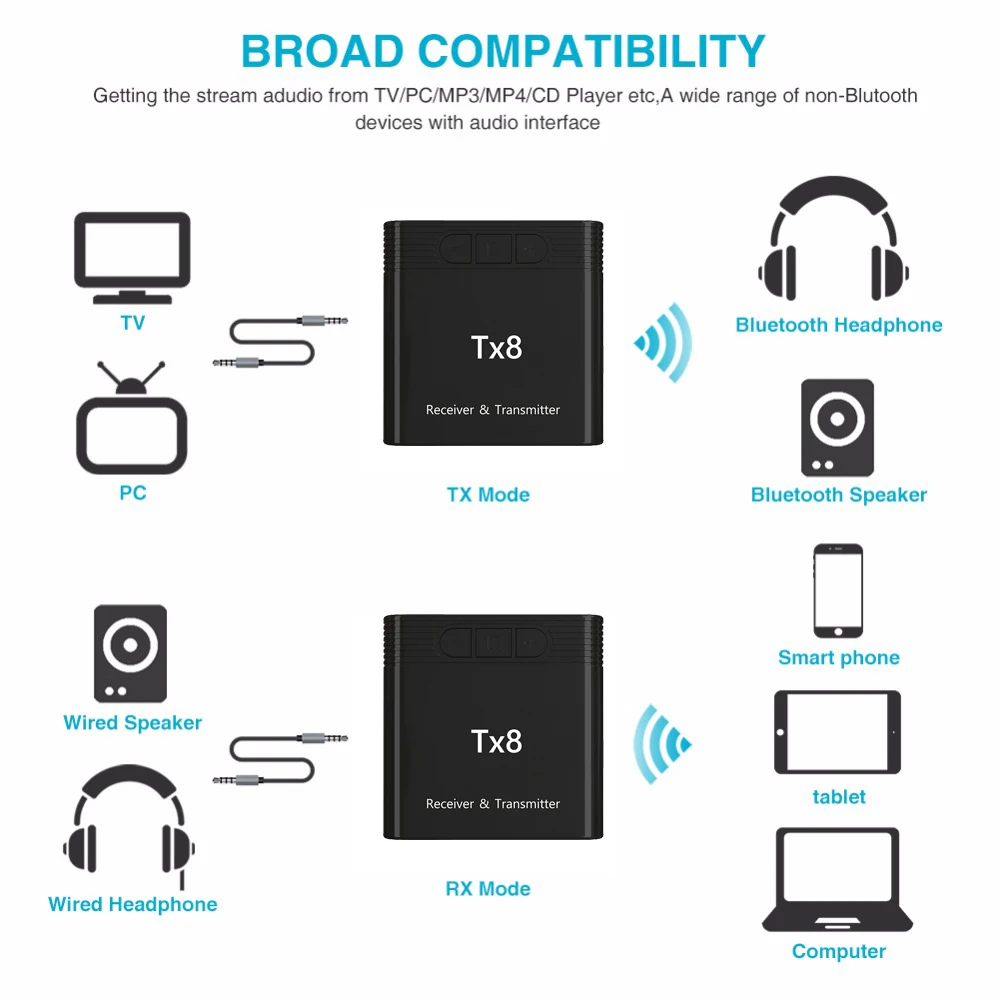 BROAD COMPATIBILITY

Getting the stream adudio from TV/PC/MP3/MP4/CD Player etc,A wide range of non-Blutooth devices with audio interface

TV

PC

Tx8
Receiver & Transmitter

TX Mode

Bluetooth Headphone

Bluetooth Speaker

Wired Speaker

Wired Headphone

Tx8
Receiver & Transmitter

RX Mode

Smart phone

tablet

Computer